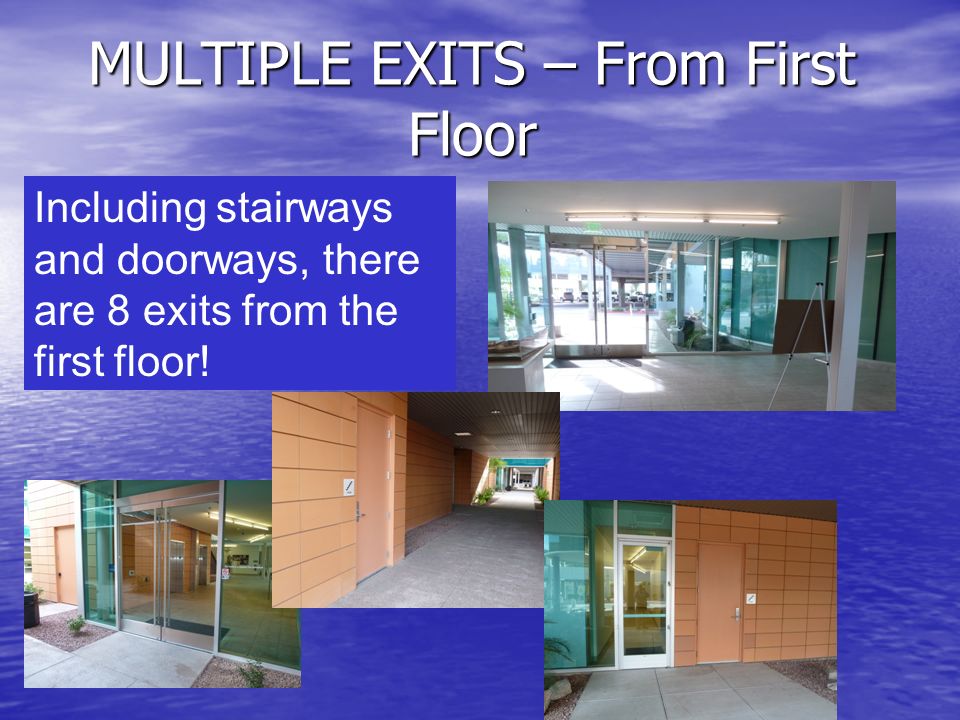 MULTIPLE EXITS – From First Floor

Including stairways and doorways, there are 8 exits from the first floor!